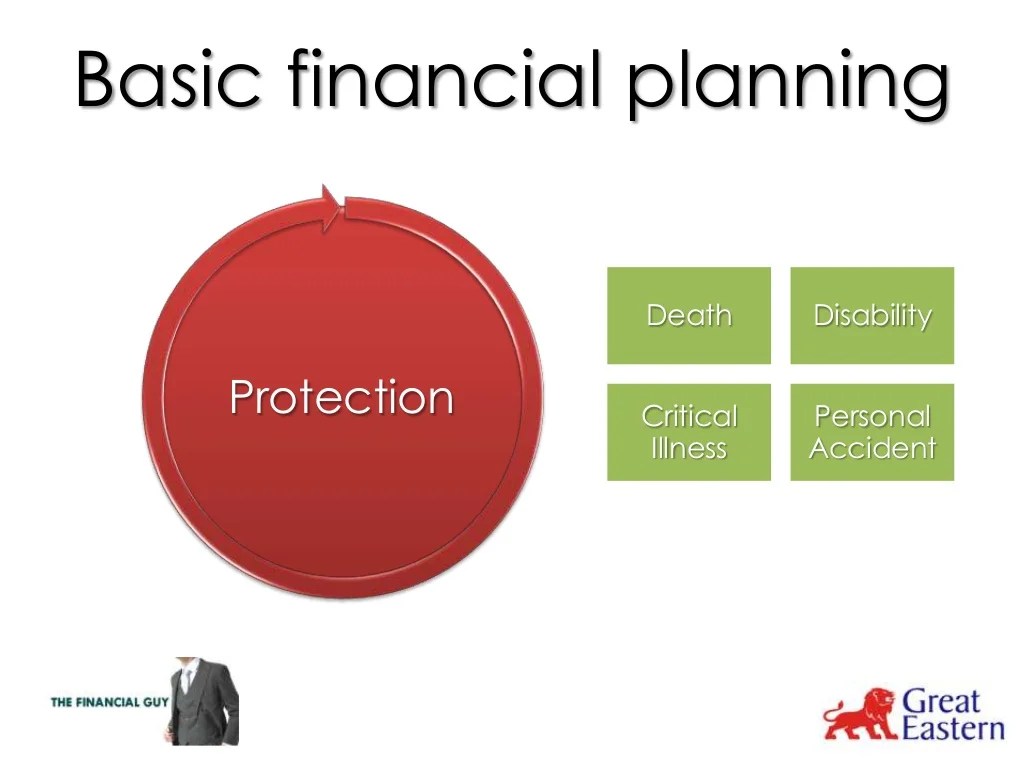 Basic financial planning

Protection

Death

Disability

Critical Illness

Personal Accident

THE FINANCIAL GUY

Great Eastern